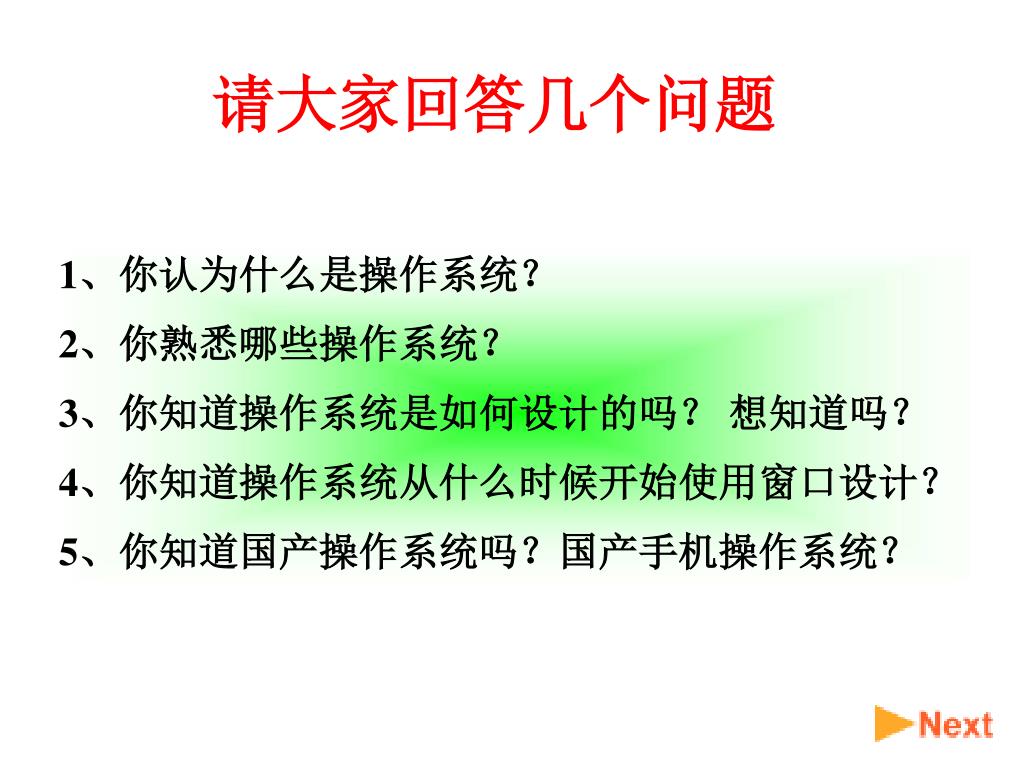 请大家回答几个问题

1、你认为什么是操作系统？

2、你熟悉哪些操作系统？

3、你知道操作系统是如何设计的吗？ 想知道吗？

4、你知道操作系统从什么时候开始使用窗口设计？

5、你知道国产操作系统吗？国产手机操作系统？

Next